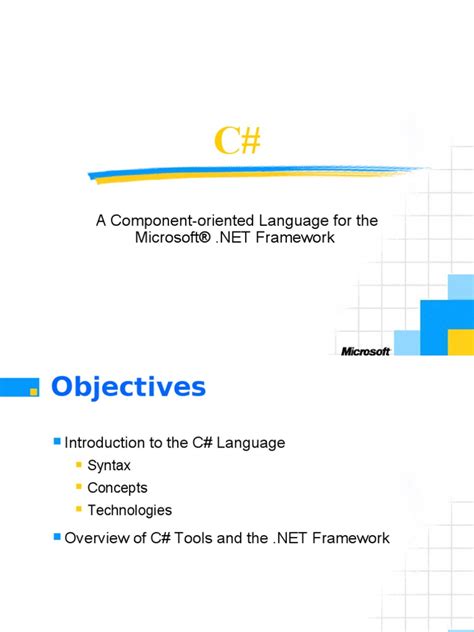 C#

A Component-oriented Language for the Microsoft® .NET Framework

Microsoft

Objectives

Introduction to the C# Language
Syntax
Concepts
Technologies
Overview of C# Tools and the .NET Framework